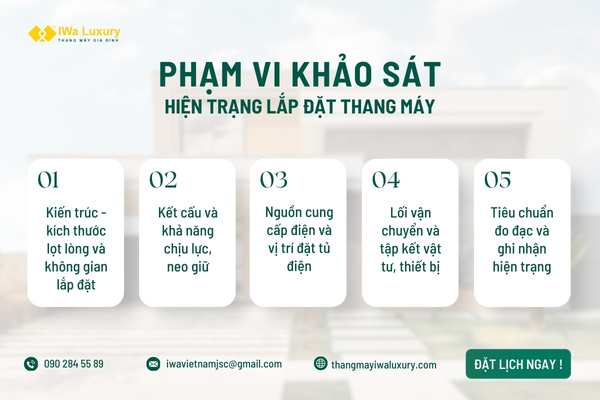 IWa Luxury
THANG MÁY GIA ĐÌNH

PHẠM VI KHẢO SÁT
HIỆN TRẠNG LẮP ĐẶT THANG MÁY

01
Kiến trúc - kích thước lọt lòng và không gian lắp đặt

02
Kết cấu và khả năng chịu lực, neo giữ

03
Nguồn cung cấp điện và vị trí đặt tủ điện

04
Lối vận chuyển và tập kết vật tư, thiết bị

05
Tiêu chuẩn đo đạc và ghi nhận hiện trạng

090 284 55 89
iwavietnamjsc@gmail.com
thangmayiwaluxury.com
ĐẶT LỊCH NGAY !